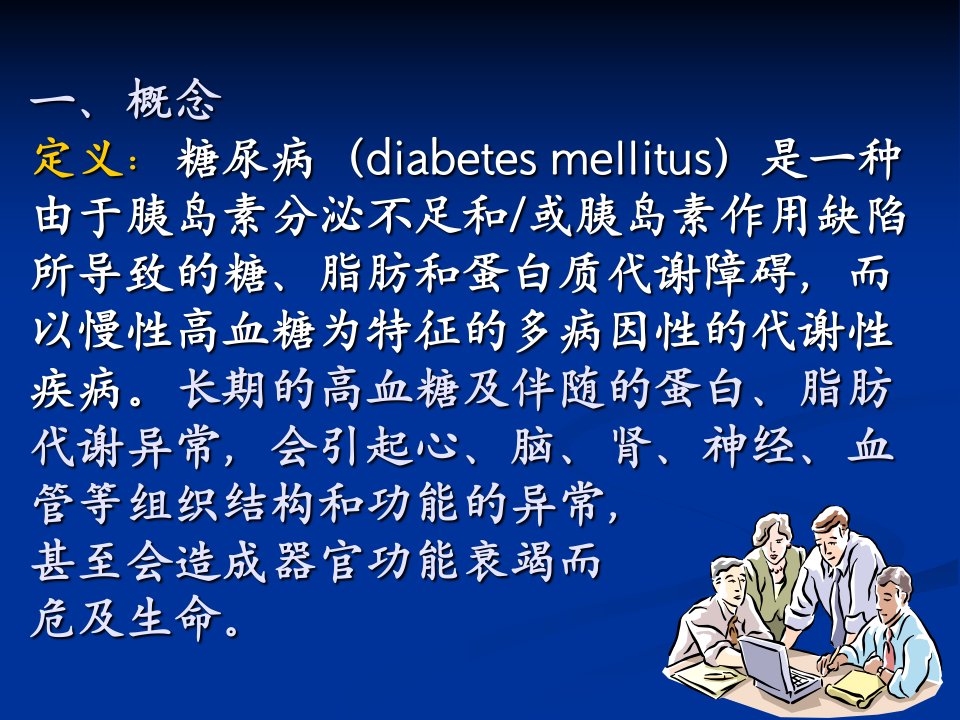 一、概念

定义：糖尿病（diabetes mellitus）是一种由于胰岛素分泌不足和/或胰岛素作用缺陷所导致的糖、脂肪和蛋白质代谢障碍，而以慢性高血糖为特征的多病因性的代谢性疾病。长期的高血糖及伴随的蛋白、脂肪代谢异常，会引起心、脑、肾、神经、血管等组织结构和功能的异常，甚至会造成器官功能衰竭而危及生命。